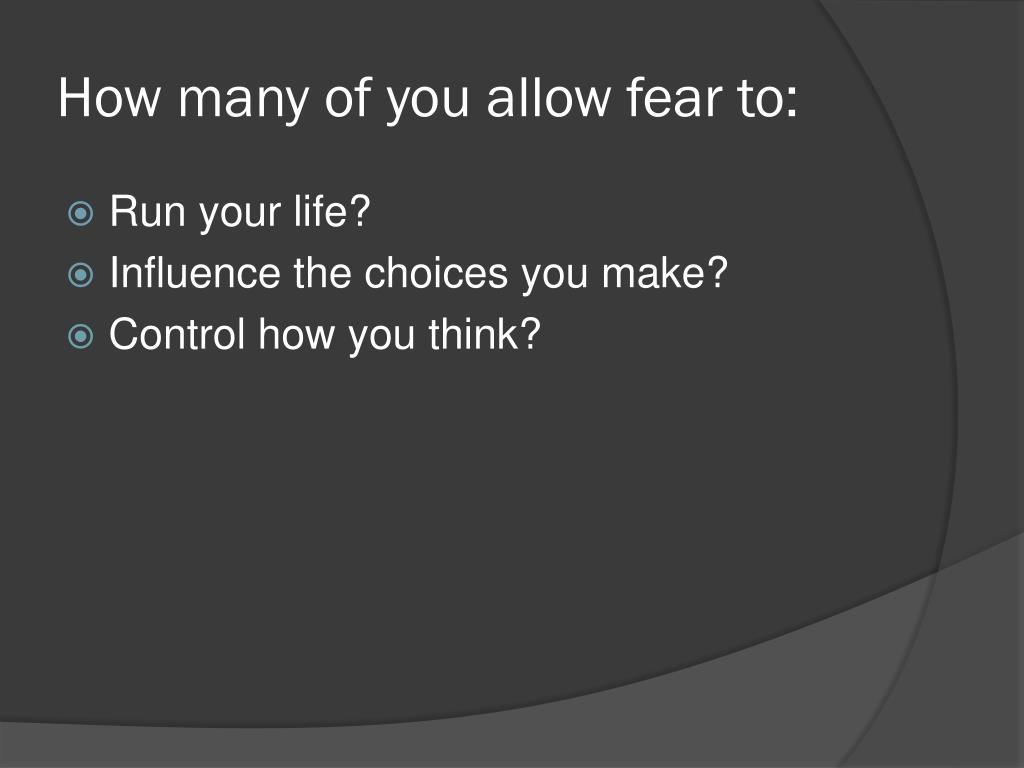 How many of you allow fear to:

Run your life?
Influence the choices you make?
Control how you think?